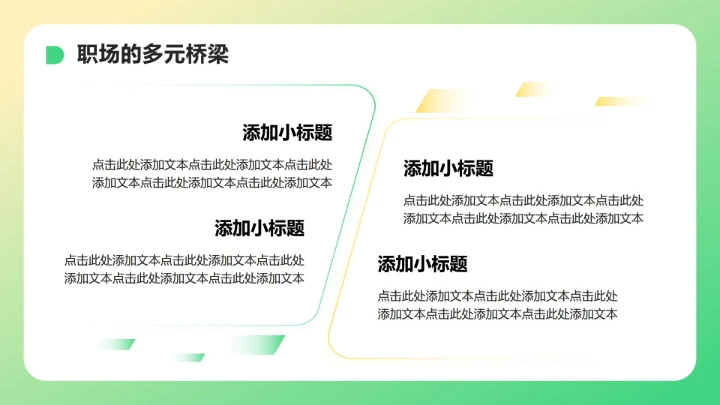 职场的多元桥梁

添加小标题

点击此处添加文本点击此处添加文本点击此处添加文本点击此处添加文本点击此处添加文本

添加小标题

点击此处添加文本点击此处添加文本点击此处添加文本点击此处添加文本点击此处添加文本

添加小标题

点击此处添加文本点击此处添加文本点击此处添加文本点击此处添加文本点击此处添加文本

添加小标题

点击此处添加文本点击此处添加文本点击此处添加文本点击此处添加文本点击此处添加文本